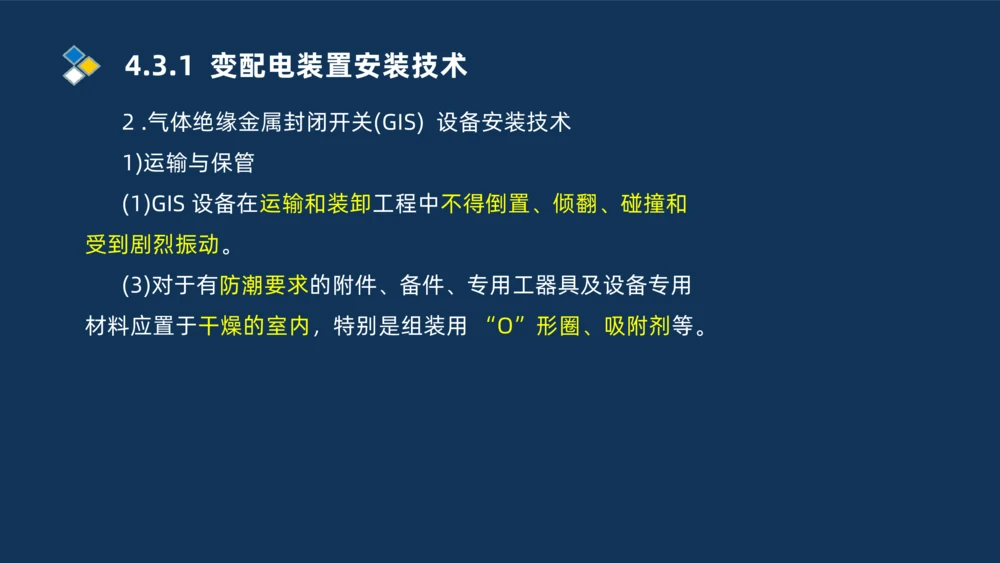 4.3.1 变配电装置安装技术

2 .气体绝缘金属封闭开关(GIS) 设备安装技术

1)运输与保管

(1)GIS 设备在运输和装卸工程中不得倒置、倾翻、碰撞和受到剧烈振动。

(3)对于有防潮要求的附件、备件、专用工器具及设备专用材料应置于干燥的室内，特别是组装用 “O”形圈、吸附剂等。